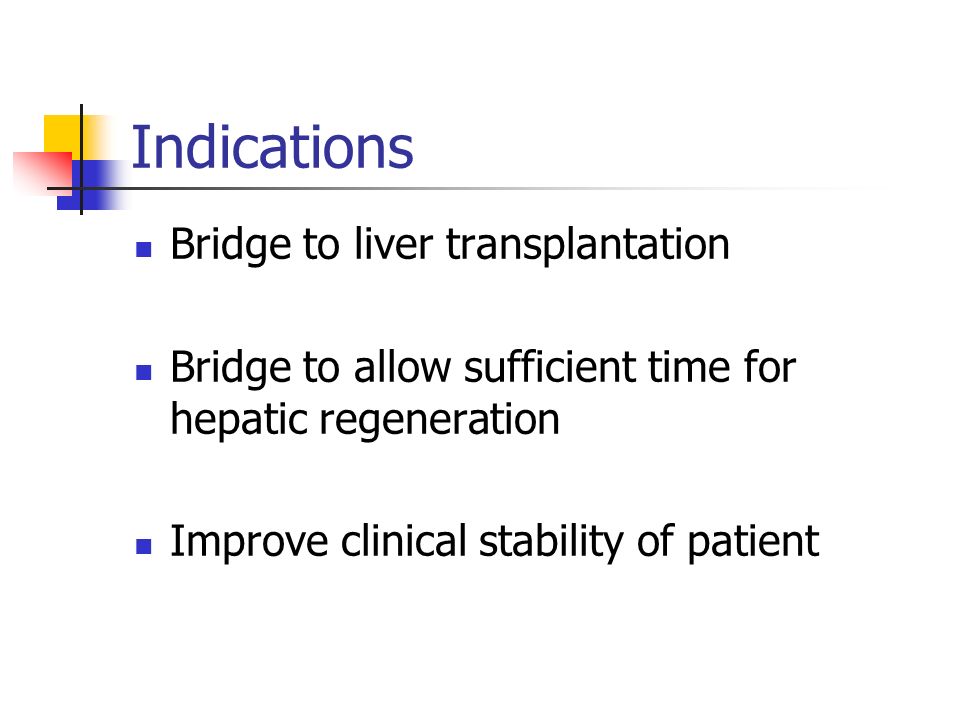 Indications

- Bridge to liver transplantation

- Bridge to allow sufficient time for hepatic regeneration

- Improve clinical stability of patient